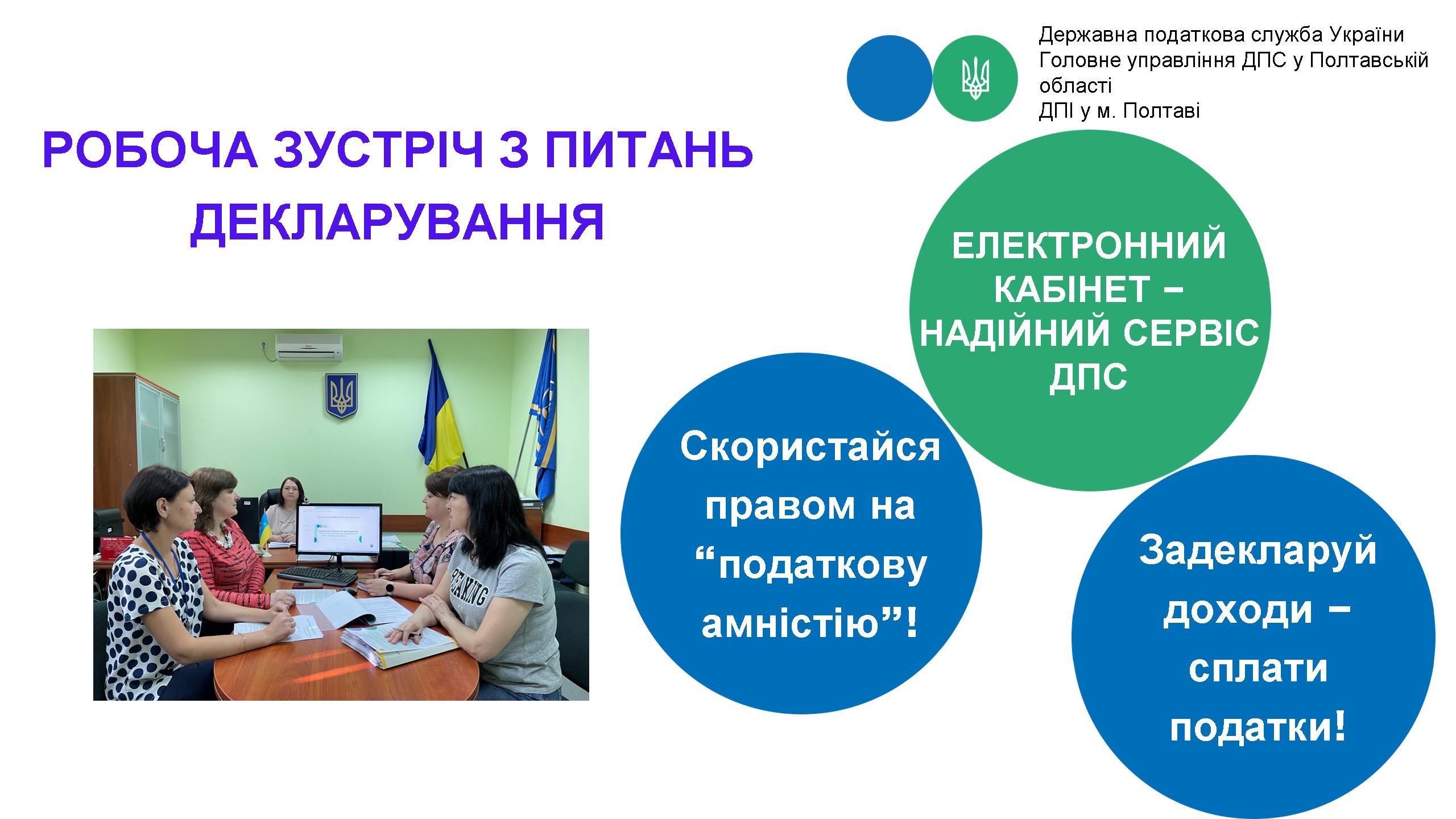 Державна податкова служба України
Головне управління ДПС у Полтавській області
ДПІ у м. Полтаві

РОБОЧА ЗУСТРІЧ З ПИТАНЬ ДЕКЛАРУВАННЯ

ЕЛЕКТРОННИЙ КАБІНЕТ – НАДІЙНИЙ СЕРВІС ДПС

Скористайся правом на “податкову амністію”!

Задекларуй доходи – сплати податки!